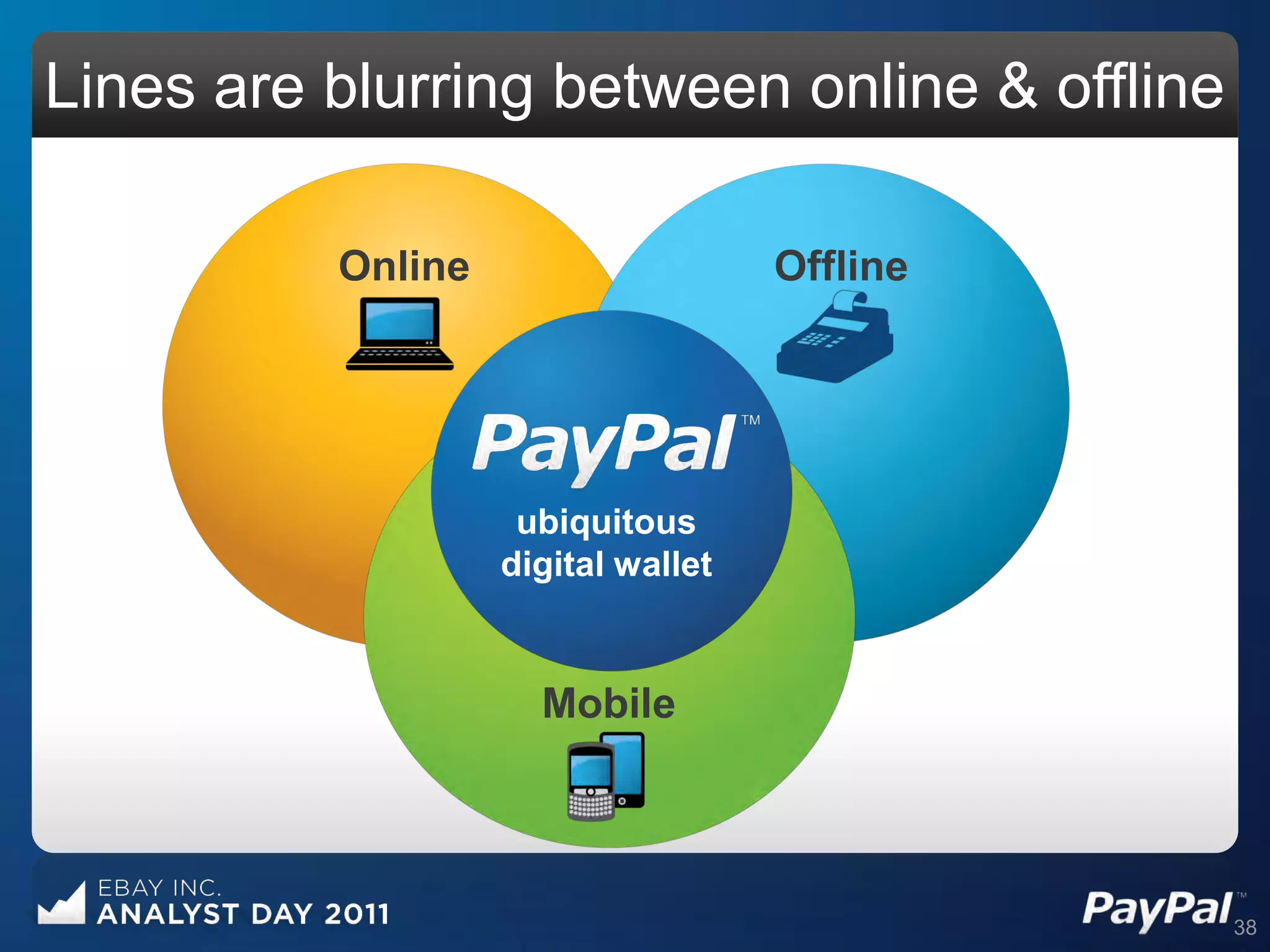 Lines are blurring between online & offline

Online

Offline

PayPal™

ubiquitous digital wallet

Mobile

EBAY INC.
ANALYST DAY 2011

PayPal™

38